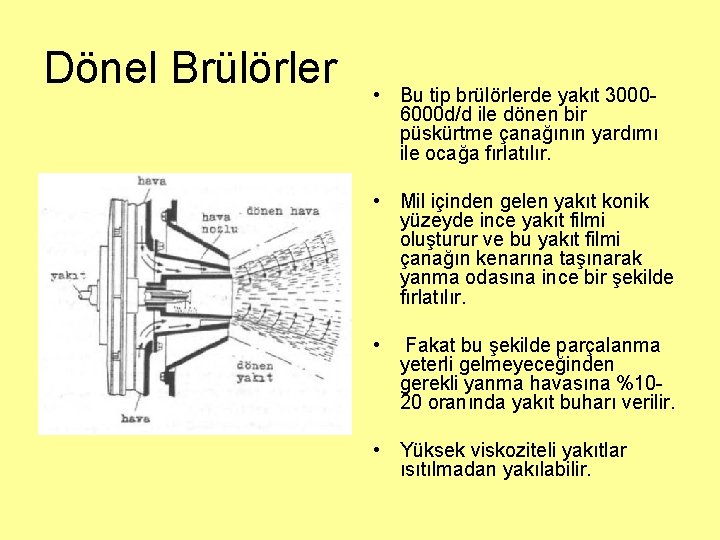 Dönel Brülörler

hava
hava nozlu
dönen hava
yakıt
dönen yakıt
hava

• Bu tip brülörlerde yakıt 3000-6000d/d ile dönen bir püskürtme çanağının yardımı ile ocağa fırlatılır.

• Mil içinden gelen yakıt konik yüzeyde ince yakıt filmi oluşturur ve bu yakıt filmi çanağın kenarına taşınarak yanma odasına ince bir şekilde fırlatılır.

• Fakat bu şekilde parçalanma yeterli gelmeyeceğinden gerekli yanma havasına %10-20 oranında yakıt buharı verilir.

• Yüksek viskoziteli yakıtlar ısıtılmadan yakılabilir.